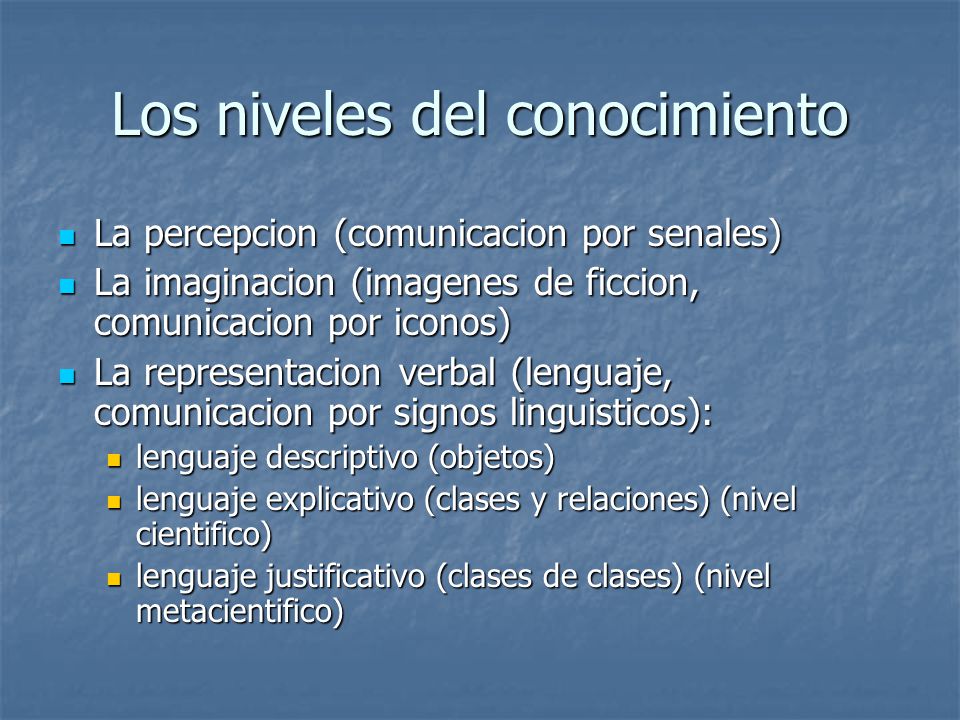 Los niveles del conocimiento

- La percepcion (comunicacion por senales)
- La imaginacion (imagenes de ficcion, comunicacion por iconos)
- La representacion verbal (lenguaje, comunicacion por signos linguisticos):
  - lenguaje descriptivo (objetos)
  - lenguaje explicativo (clases y relaciones) (nivel cientifico)
  - lenguaje justificativo (clases de clases) (nivel metacientifico)